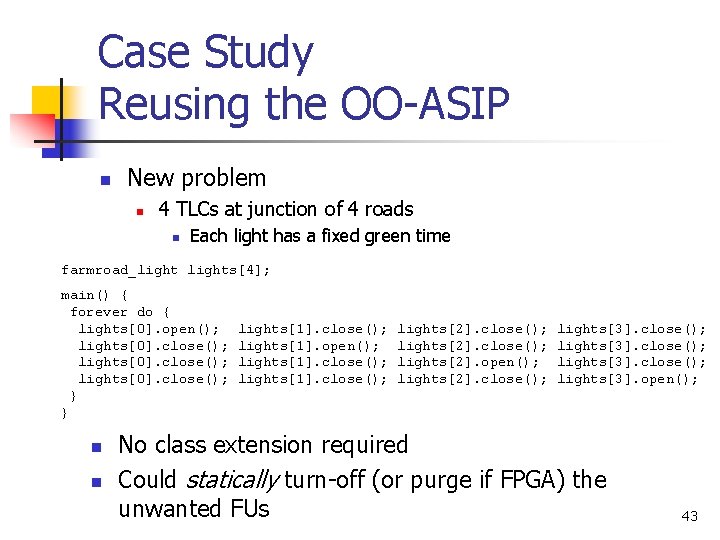 Case Study
Reusing the OO-ASIP

New problem
4 TLCs at junction of 4 roads
Each light has a fixed green time

farmroad_light lights[4];

main() {
 forever do {
  lights[0].open();  lights[1].close(); lights[2].close(); lights[3].close();
  lights[0].close(); lights[1].open();  lights[2].close(); lights[3].close();
  lights[0].close(); lights[1].close(); lights[2].open();  lights[3].close();
  lights[0].close(); lights[1].close(); lights[2].close(); lights[3].open();
 }
}

No class extension required
Could statically turn-off (or purge if FPGA) the unwanted FUs

43